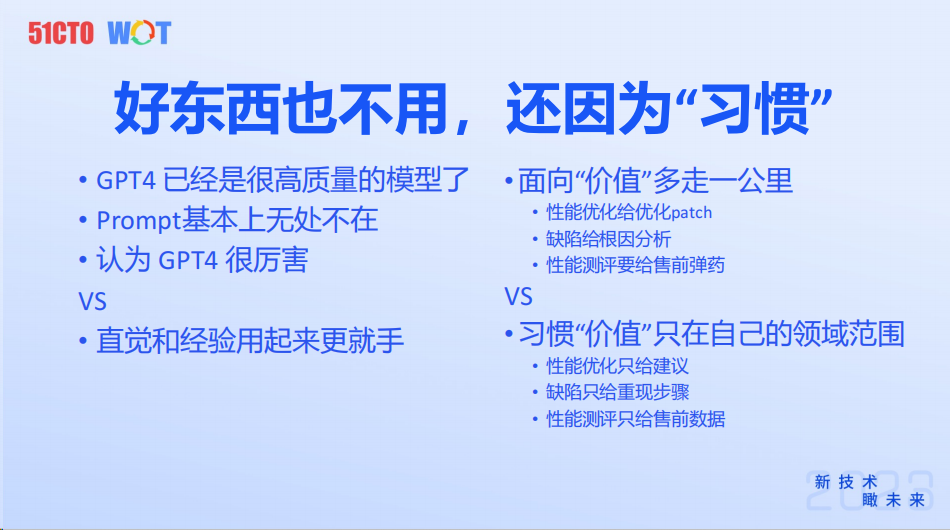 51CTO WOT

好东西也不用，还因为“习惯”

• GPT4 已经是很高质量的模型了
• Prompt基本上无处不在
• 认为 GPT4 很厉害
VS
• 直觉和经验用起来更就手

• 面向“价值”多走一公里
• 性能优化给优化patch
• 缺陷给根因分析
• 性能测评要给售前弹药
VS
• 习惯“价值”只在自己的领域范围
• 性能优化只给建议
• 缺陷只给重现步骤
• 性能测评只给售前数据

新技术
瞰未来
2023